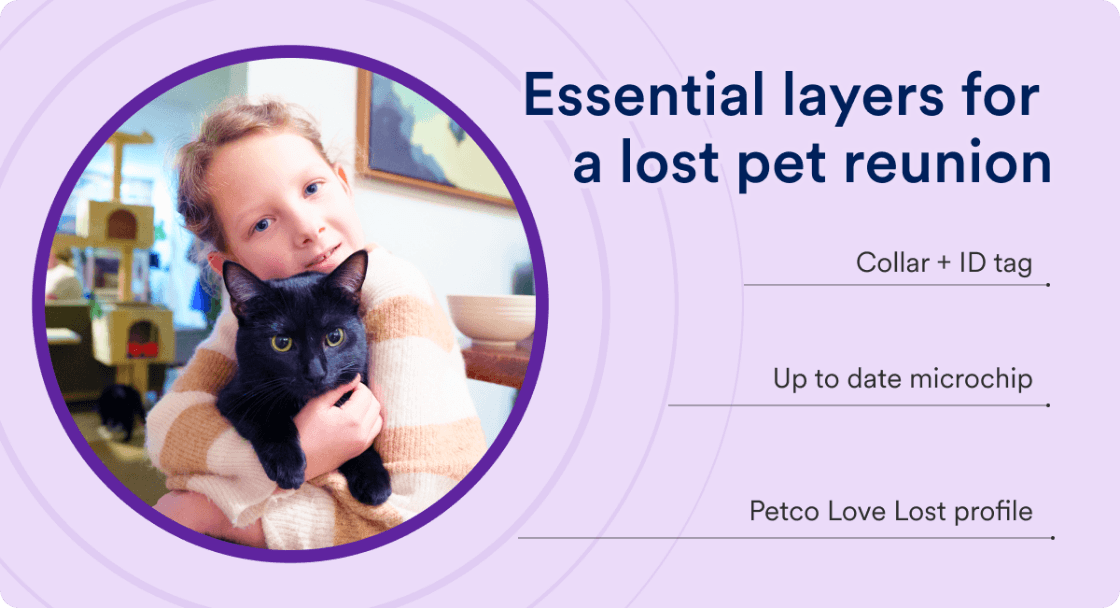 Essential layers for a lost pet reunion

Collar + ID tag

Up to date microchip

Petco Love Lost profile